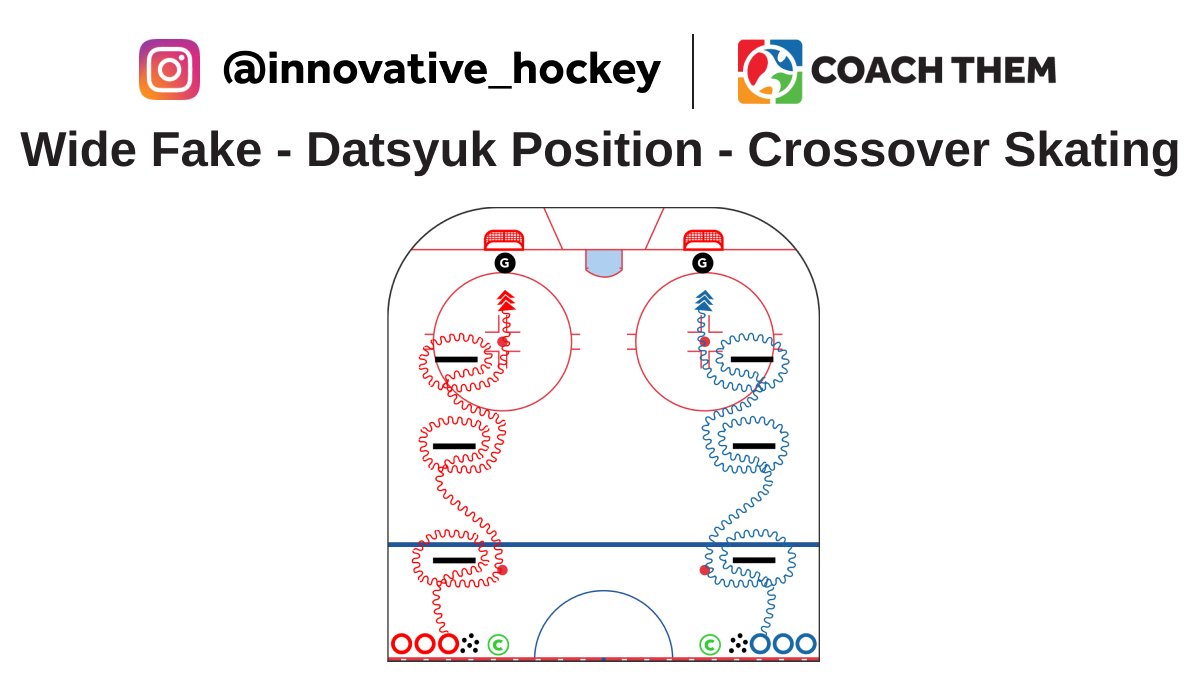 @innovative_hockey

COACH THEM

Wide Fake - Datsyuk Position - Crossover Skating

G

G

C

C